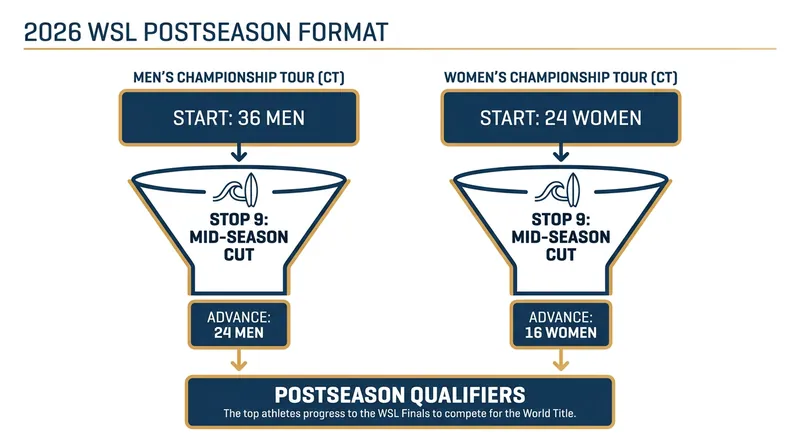 2026 WSL POSTSEASON FORMAT

MEN'S CHAMPIONSHIP TOUR (CT)

START: 36 MEN

STOP 9: MID-SEASON CUT

ADVANCE: 24 MEN

WOMEN'S CHAMPIONSHIP TOUR (CT)

START: 24 WOMEN

STOP 9: MID-SEASON CUT

ADVANCE: 16 WOMEN

POSTSEASON QUALIFIERS

The top athletes progress to the WSL Finals to compete for the World Title.